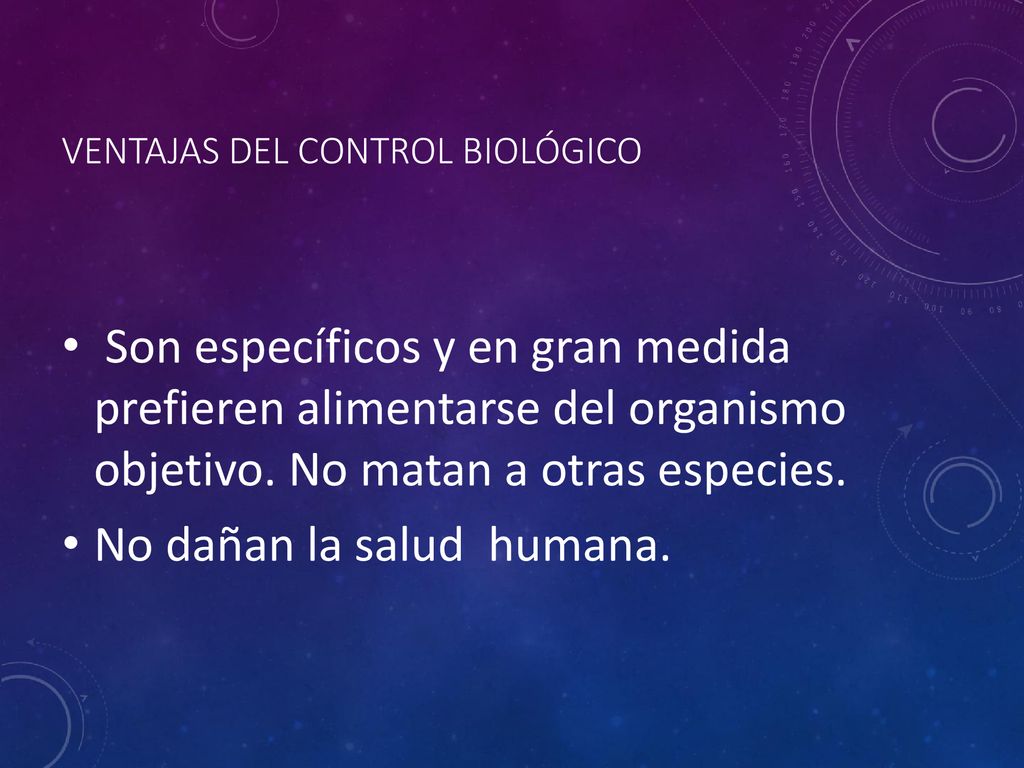 VENTAJAS DEL CONTROL BIOLÓGICO

• Son específicos y en gran medida prefieren alimentarse del organismo objetivo. No matan a otras especies.
• No dañan la salud humana.